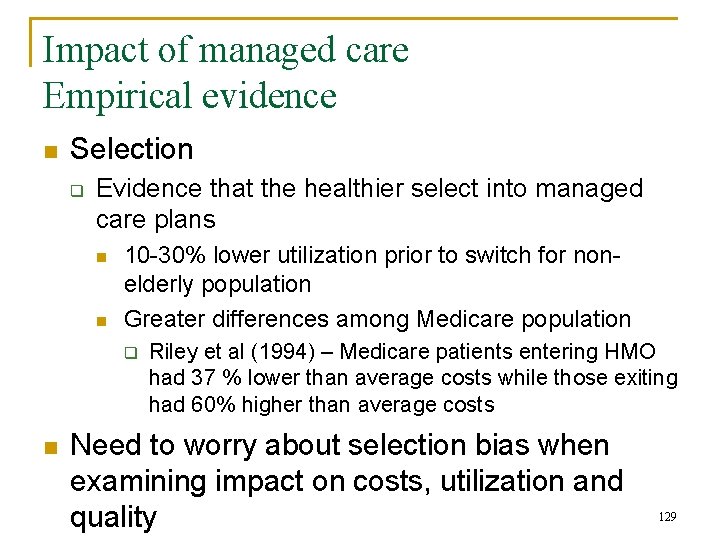 Impact of managed care
Empirical evidence

Selection

Evidence that the healthier select into managed care plans

10-30% lower utilization prior to switch for non-elderly population

Greater differences among Medicare population

Riley et al (1994) – Medicare patients entering HMO had 37 % lower than average costs while those exiting had 60% higher than average costs

Need to worry about selection bias when examining impact on costs, utilization and quality

129